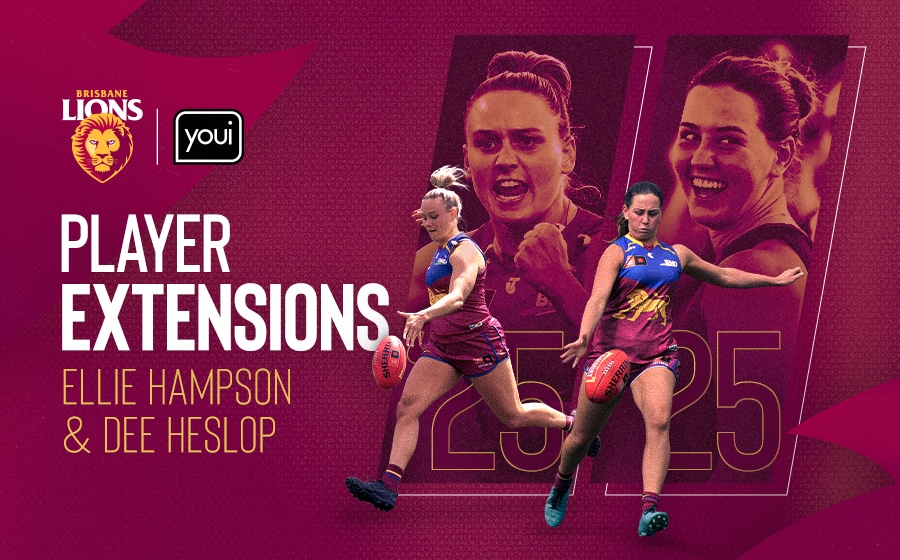 BRISBANE LIONS

youi

PLAYER EXTENSIONS

ELLIE HAMPSON & DEE HESLOP

25

25

SHERRIN

SHERRIN